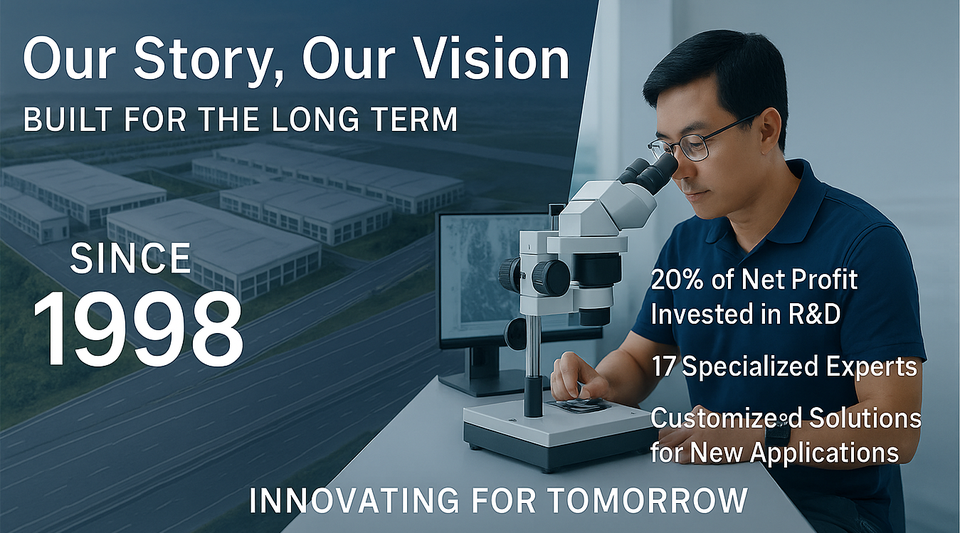 Our Story, Our Vision
BUILT FOR THE LONG TERM

SINCE
1998

20% of Net Profit Invested in R&D

17 Specialized Experts

Customized Solutions for New Applications

INNOVATING FOR TOMORROW